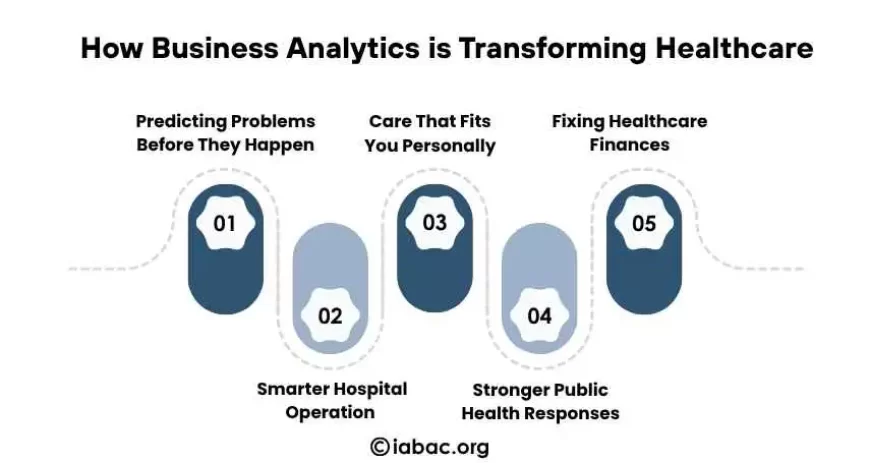 How Business Analytics is Transforming Healthcare

Predicting Problems Before They Happen

01

Smarter Hospital Operation

02

Care That Fits You Personally

03

Stronger Public Health Responses

04

Fixing Healthcare Finances

05

©iabac.org